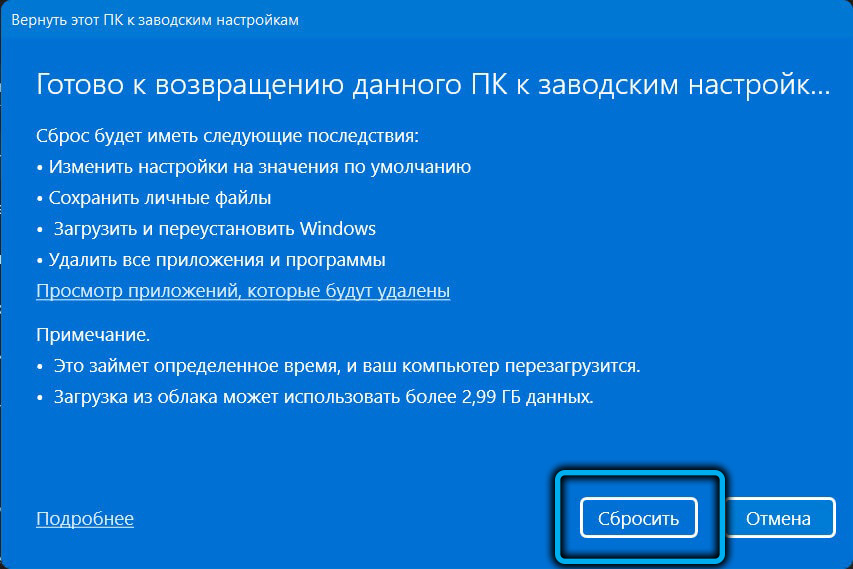 Вернуть этот ПК к заводским настройкам

Готово к возвращению данного ПК к заводским настройк...

Сброс будет иметь следующие последствия:

• Изменить настройки на значения по умолчанию

• Сохранить личные файлы

• Загрузить и переустановить Windows

• Удалить все приложения и программы

Просмотр приложений, которые будут удалены

Примечание.

• Это займет определенное время, и ваш компьютер перезагрузится.

• Загрузка из облака может использовать более 2,99 ГБ данных.

Подробнее

Сбросить

Отмена